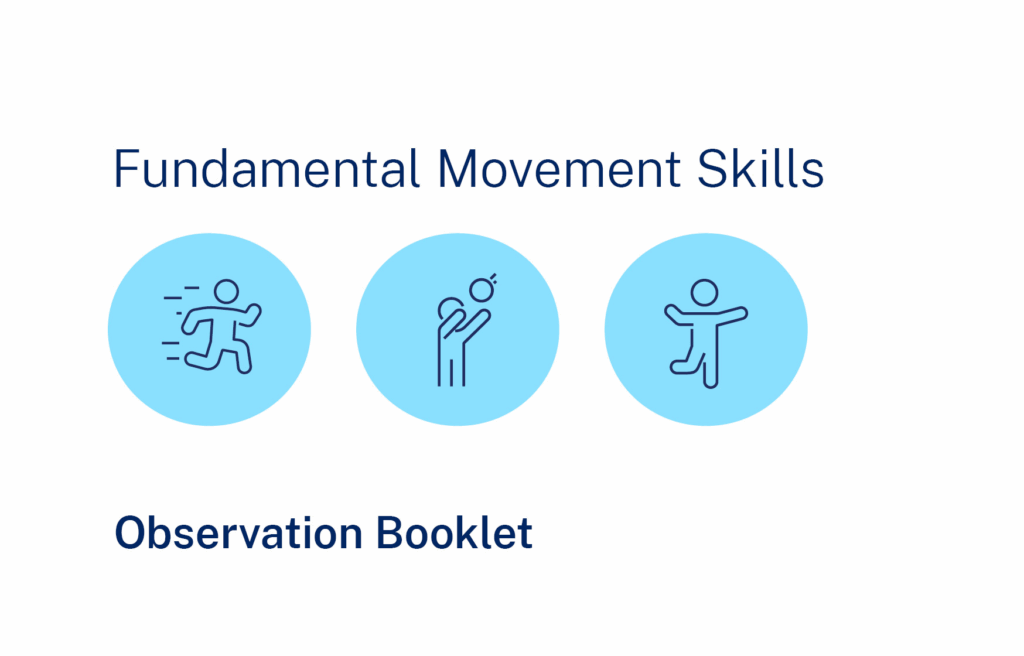 Fundamental Movement Skills

Observation Booklet